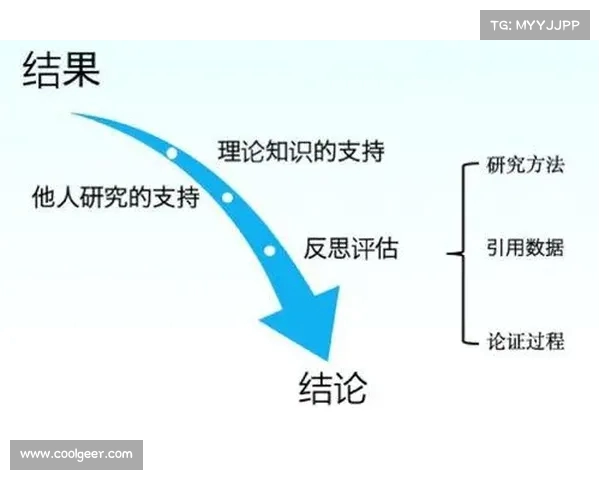 TG: MYYJJPP

结果

理论知识的支持

他人研究的支持

反思评估

研究方法

引用数据

论证过程

结论

www.coolgeer.com